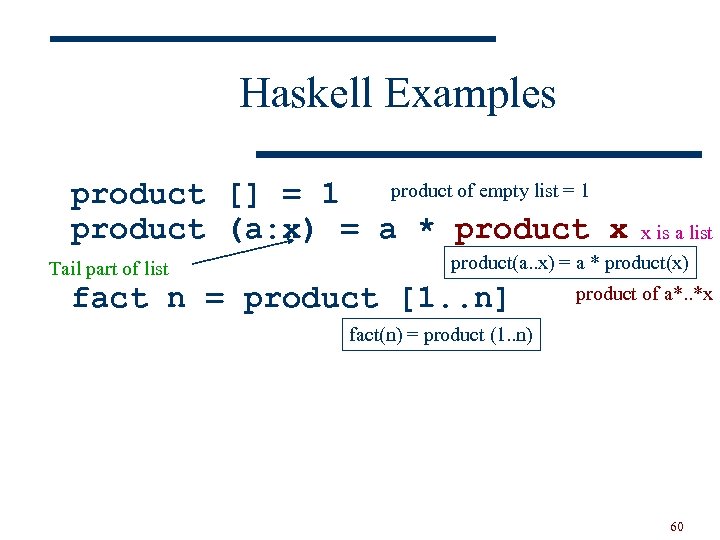 Haskell Examples

product [] = 1 product of empty list = 1

product (a:x) = a * product x x is a list

Tail part of list

product(a..x) = a * product(x)

fact n = product [1..n]

product of a*..*x

fact(n) = product (1..n)

60